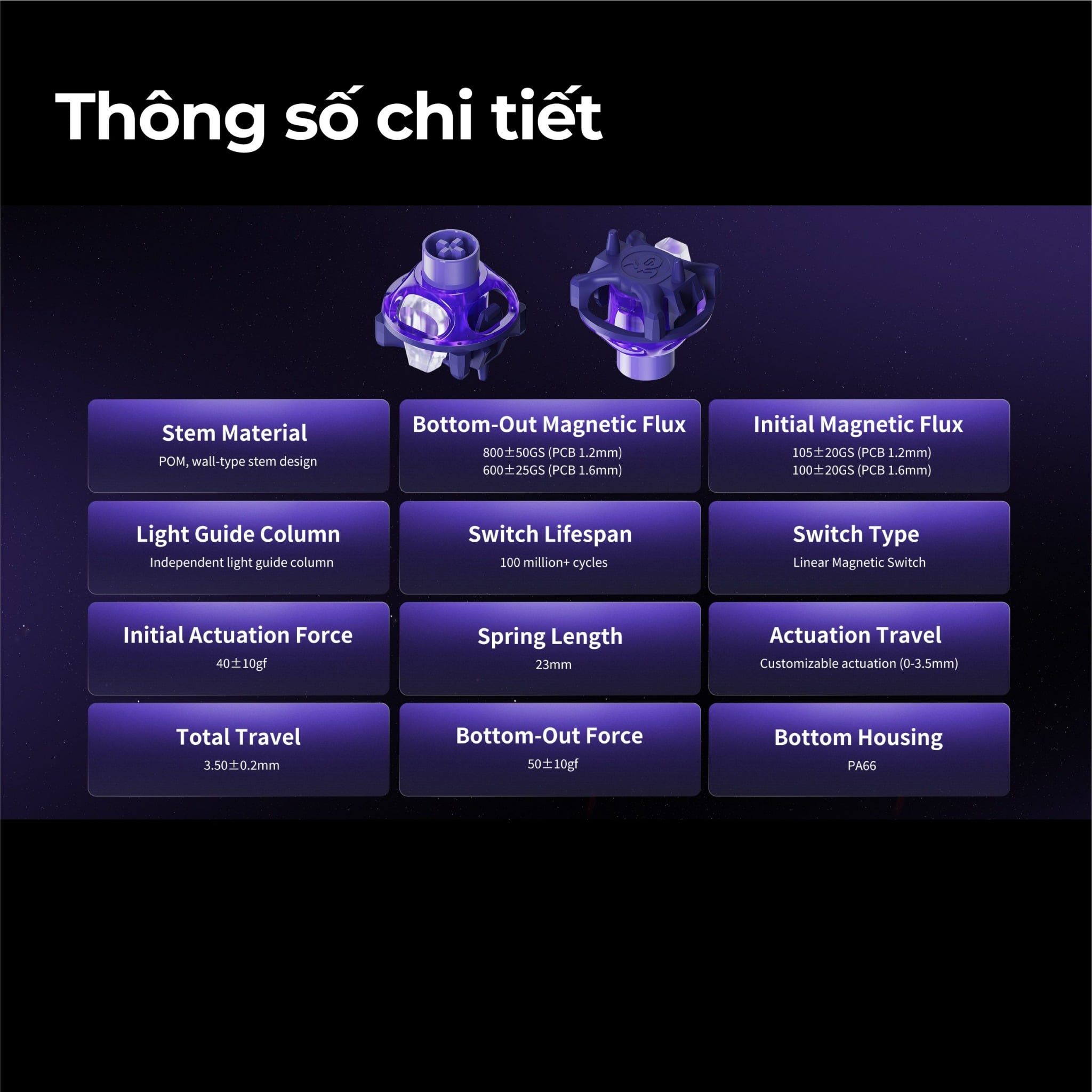 Thông số chi tiết

Stem Material
POM, wall-type stem design

Bottom-Out Magnetic Flux
800±50GS (PCB 1.2mm)
600±25GS (PCB 1.6mm)

Initial Magnetic Flux
105±20GS (PCB 1.2mm)
100±20GS (PCB 1.6mm)

Light Guide Column
Independent light guide column

Switch Lifespan
100 million+ cycles

Switch Type
Linear Magnetic Switch

Initial Actuation Force
40±10gf

Spring Length
23mm

Actuation Travel
Customizable actuation (0-3.5mm)

Total Travel
3.50±0.2mm

Bottom-Out Force
50±10gf

Bottom Housing
PA66